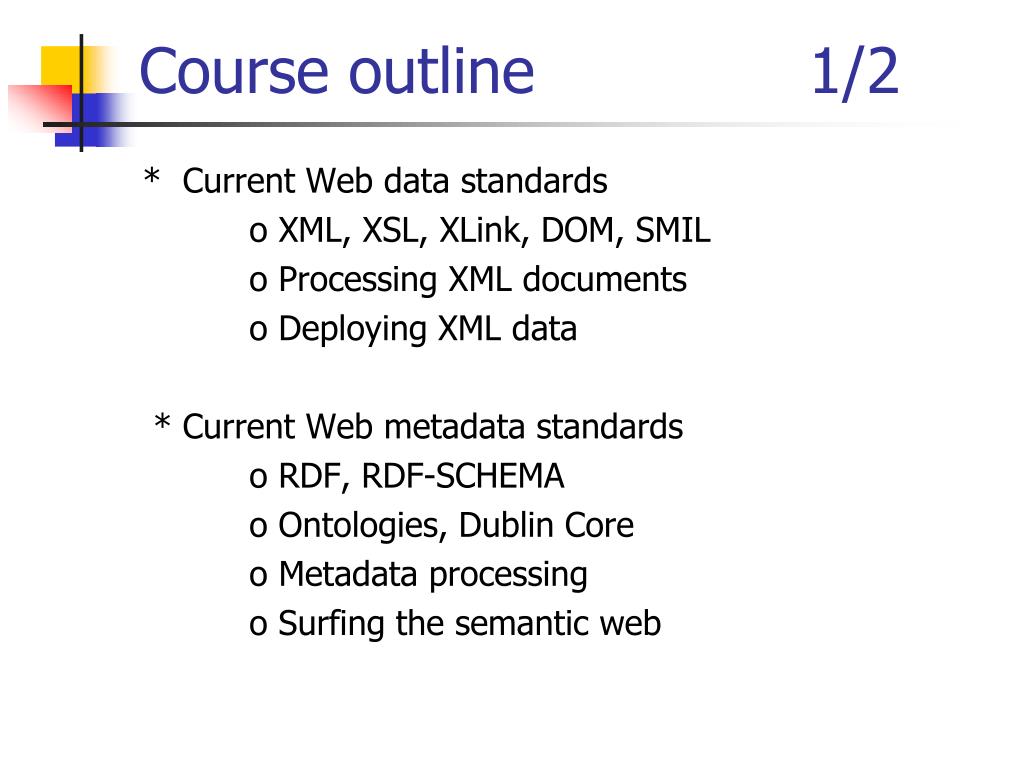 Course outline 1/2

* Current Web data standards
o XML, XSL, XLink, DOM, SMIL
o Processing XML documents
o Deploying XML data

* Current Web metadata standards
o RDF, RDF-SCHEMA
o Ontologies, Dublin Core
o Metadata processing
o Surfing the semantic web